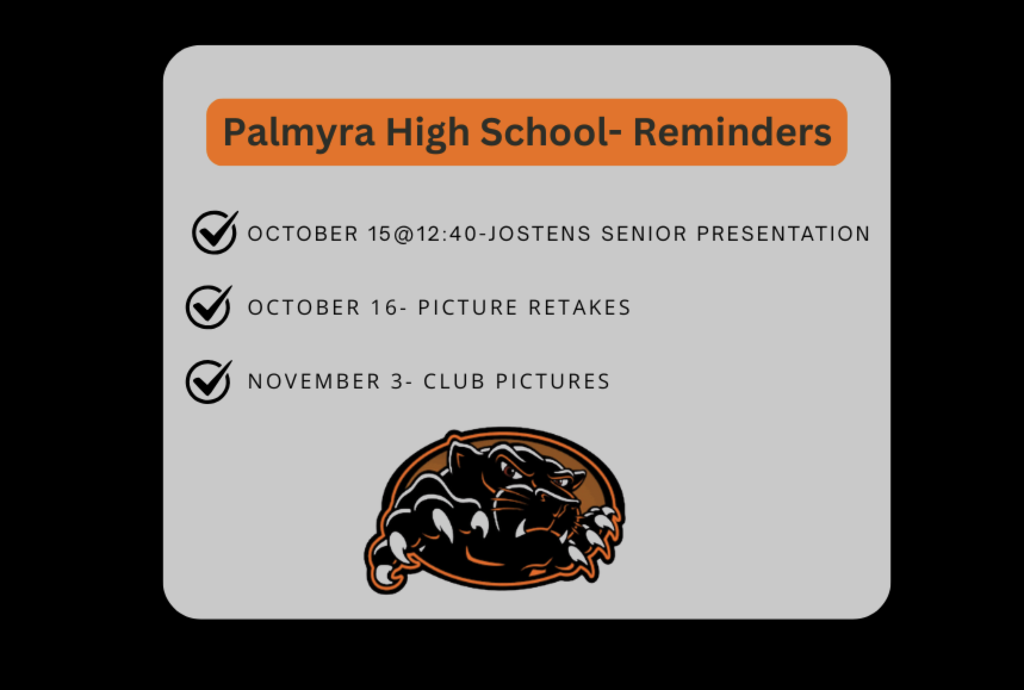 Palmyra High School- Reminders

OCTOBER 15@12:40-JOSTENS SENIOR PRESENTATION

OCTOBER 16- PICTURE RETAKES

NOVEMBER 3- CLUB PICTURES